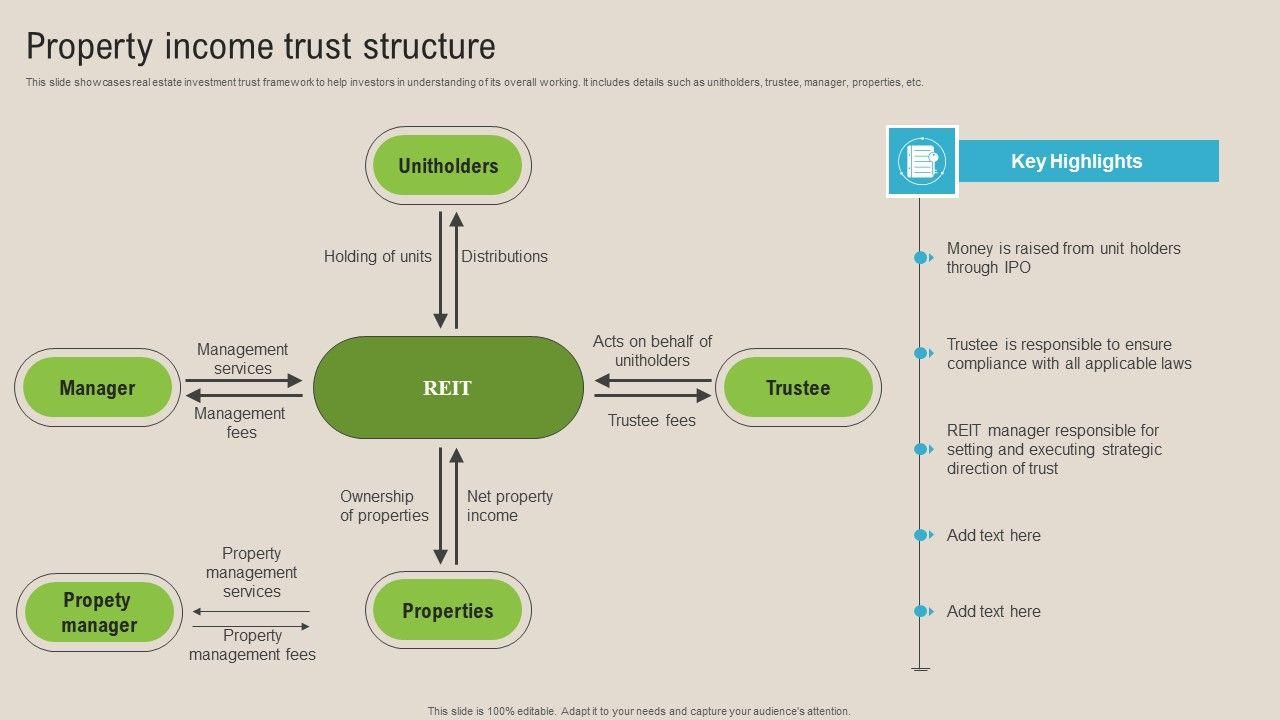 Property income trust structure

This slide showcases real estate investment trust framework to help investors in understanding of its overall working. It includes details such as unitholders, trustee, manager, properties, etc.

Unitholders

Holding of units

Distributions

Manager

Management services

Management fees

REIT

Acts on behalf of unitholders

Trustee fees

Trustee

Ownership of properties

Net property income

Propety manager

Property management services

Property management fees

Properties

Key Highlights

Money is raised from unit holders through IPO

Trustee is responsible to ensure compliance with all applicable laws

REIT manager responsible for setting and executing strategic direction of trust

Add text here

Add text here

This slide is 100% editable. Adapt it to your needs and capture your audience's attention.